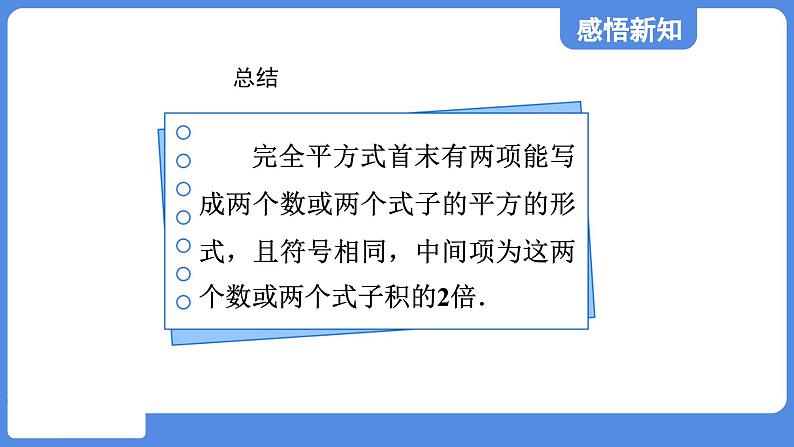 感悟新知

总结

完全平方式首末有两项能写成两个数或两个式子的平方的形式，且符号相同，中间项为这两个数或两个式子积的2倍.